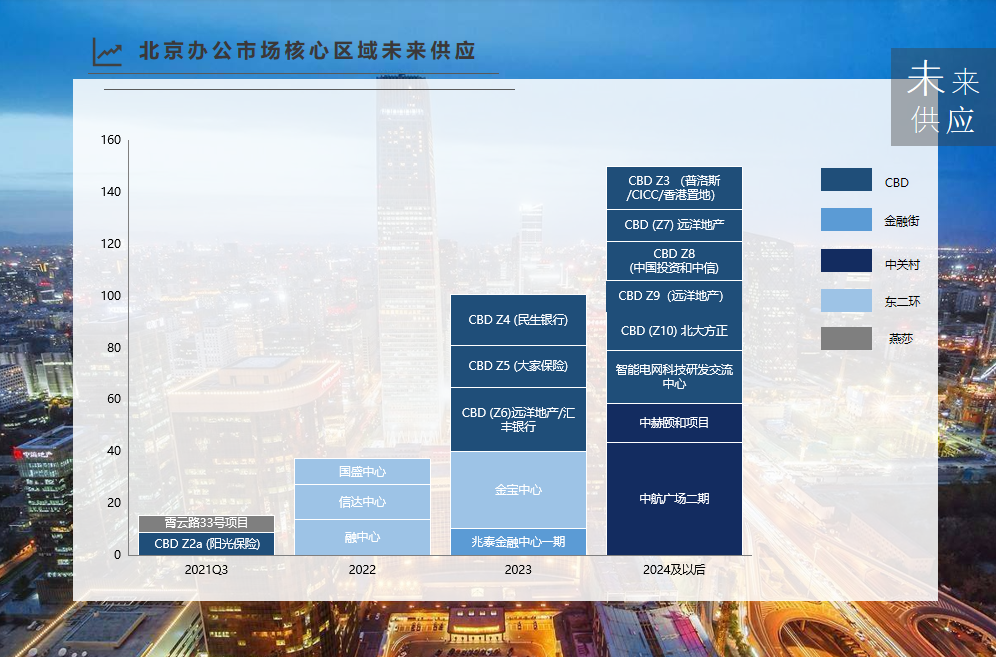 北京办公市场核心区域未来供应

未来供应

160
140
120
100
80
60
40
20
0

霄云路33号项目
CBD Z2a (阳光保险)
2021Q3

国盛中心
信达中心
融中心
2022

CBD Z4 (民生银行)
CBD Z5 (大家保险)
CBD (Z6)远洋地产/汇丰银行
金宝中心
兆泰金融中心一期
2023

CBD Z3 (普洛斯/CICC/香港置地)
CBD (Z7) 远洋地产
CBD Z8 (中国投资和中信)
CBD Z9 (远洋地产)
CBD (Z10) 北大方正
智能电网科技研发交流中心
中赫颐和项目
中航广场二期
2024及以后

CBD
金融街
中关村
东二环
燕莎